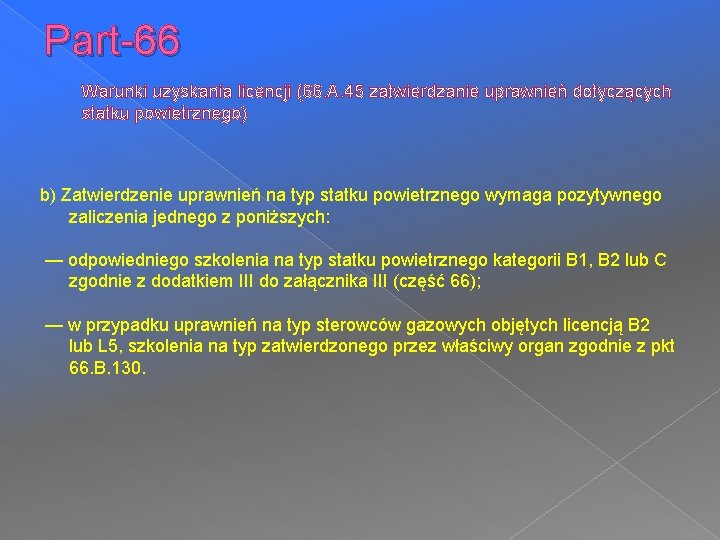 Part-66

Warunki uzyskania licencji (66.A.45 zatwierdzanie uprawnień dotyczących statku powietrznego)

b) Zatwierdzenie uprawnień na typ statku powietrznego wymaga pozytywnego zaliczenia jednego z poniższych:

— odpowiedniego szkolenia na typ statku powietrznego kategorii B1, B2 lub C zgodnie z dodatkiem III do załącznika III (część 66);

— w przypadku uprawnień na typ sterowców gazowych objętych licencją B2 lub L5, szkolenia na typ zatwierdzonego przez właściwy organ zgodnie z pkt 66.B.130.